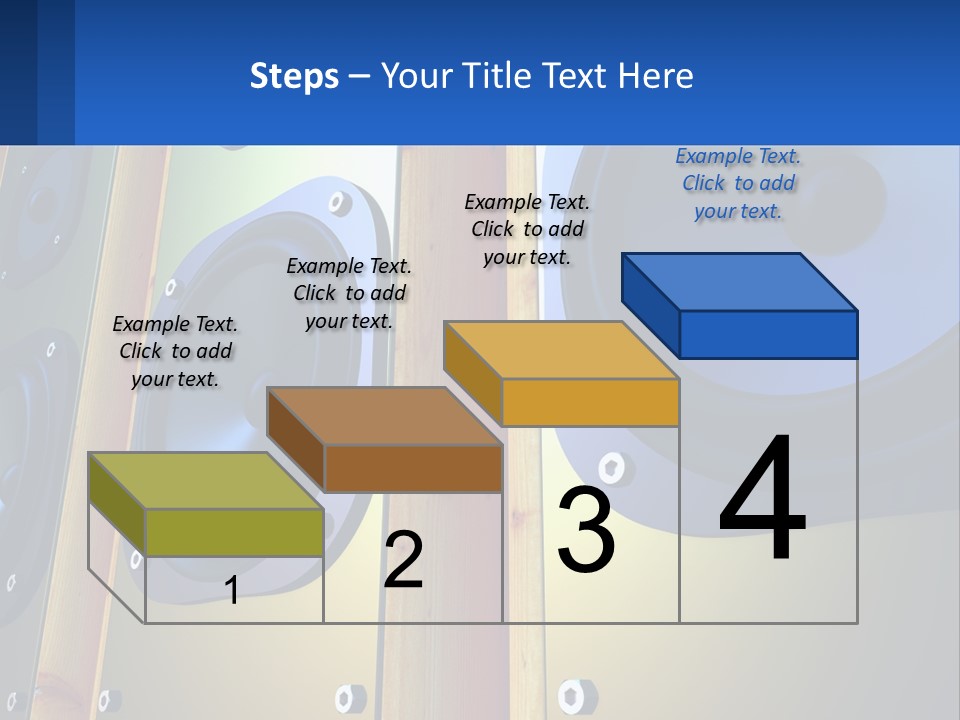 Steps – Your Title Text Here

Example Text. Click to add your text.

Example Text. Click to add your text.

Example Text. Click to add your text.

Example Text. Click to add your text.

1

2

3

4